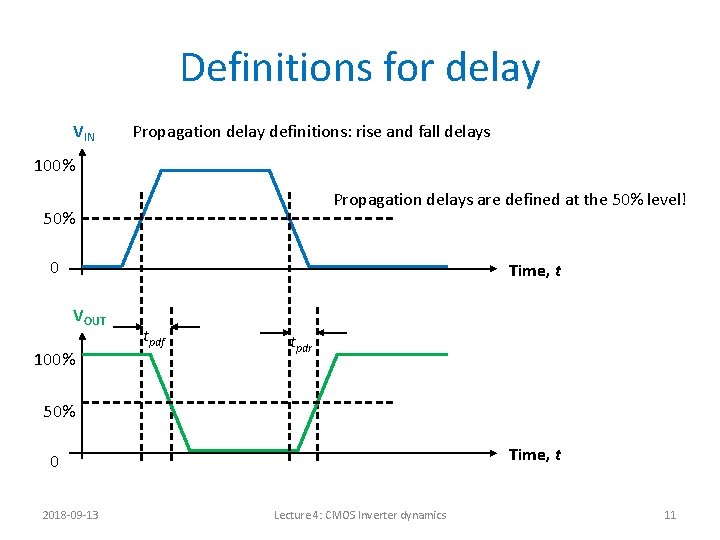 Definitions for delay

$V_{IN}$

Propagation delay definitions: rise and fall delays

100%

50%

0

Propagation delays are defined at the 50% level!

Time, $t$

$V_{OUT}$

$t_{pdf}$

$t_{pdr}$

100%

50%

0

Time, $t$

2018-09-13

Lecture 4: CMOS Inverter dynamics

11